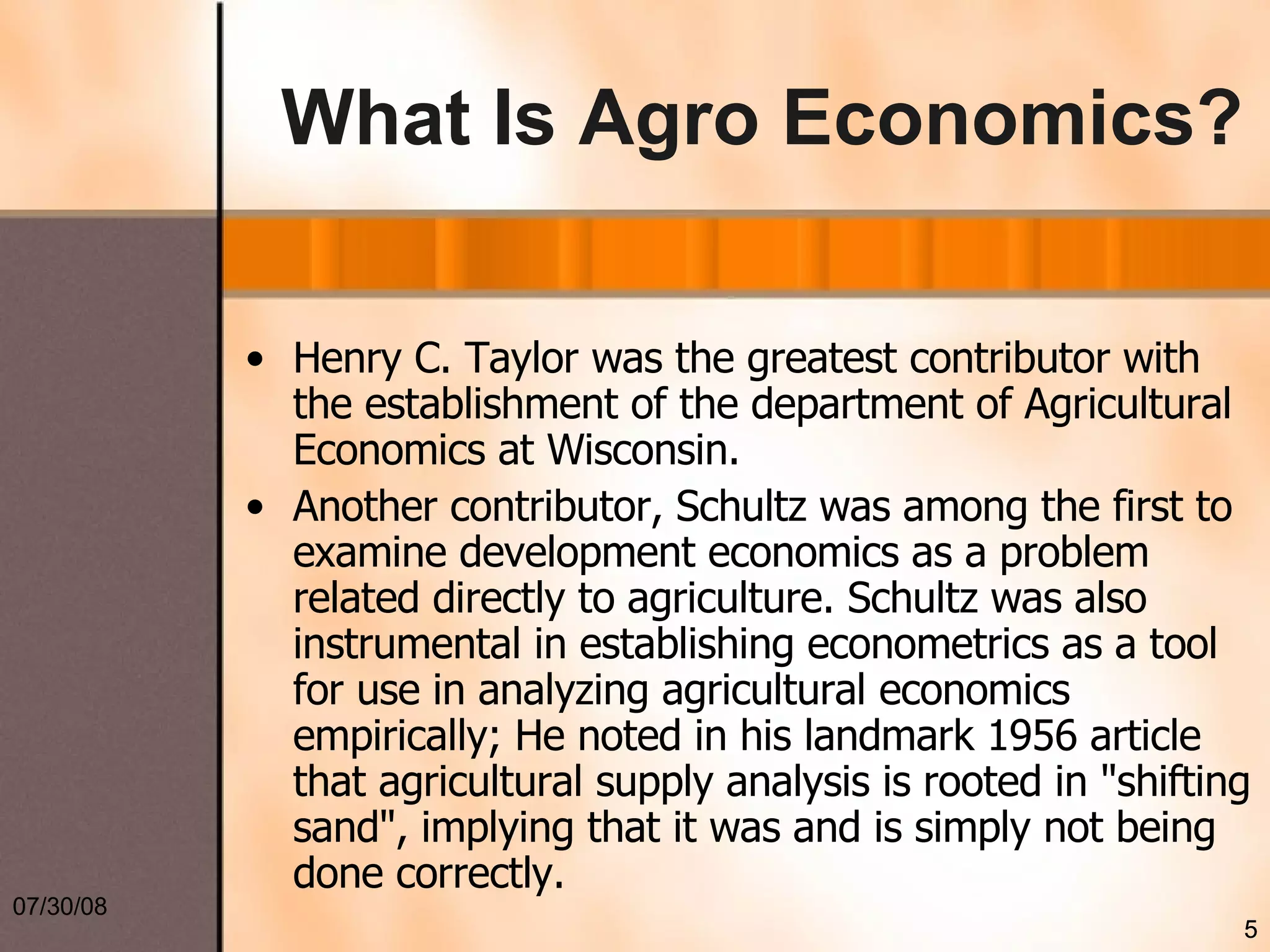 What Is Agro Economics?

• Henry C. Taylor was the greatest contributor with the establishment of the department of Agricultural Economics at Wisconsin.

• Another contributor, Schultz was among the first to examine development economics as a problem related directly to agriculture. Schultz was also instrumental in establishing econometrics as a tool for use in analyzing agricultural economics empirically; He noted in his landmark 1956 article that agricultural supply analysis is rooted in "shifting sand", implying that it was and is simply not being done correctly.

07/30/08

5